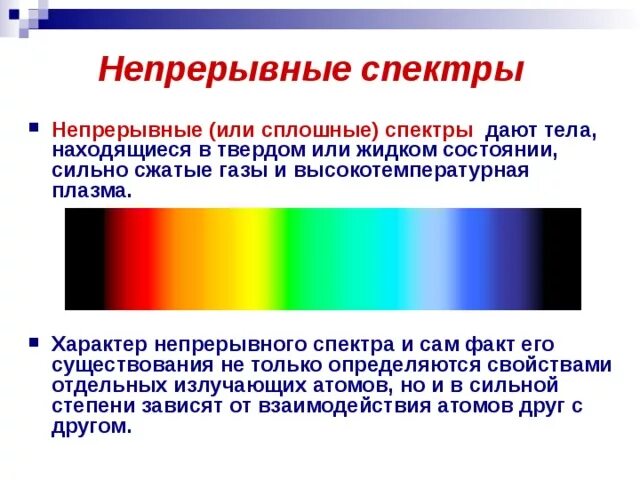 Непрерывные спектры

Непрерывные (или сплошные) спектры дают тела, находящиеся в твердом или жидком состоянии, сильно сжатые газы и высокотемпературная плазма.

Характер непрерывного спектра и сам факт его существования не только определяются свойствами отдельных излучающих атомов, но и в сильной степени зависят от взаимодействия атомов друг с другом.